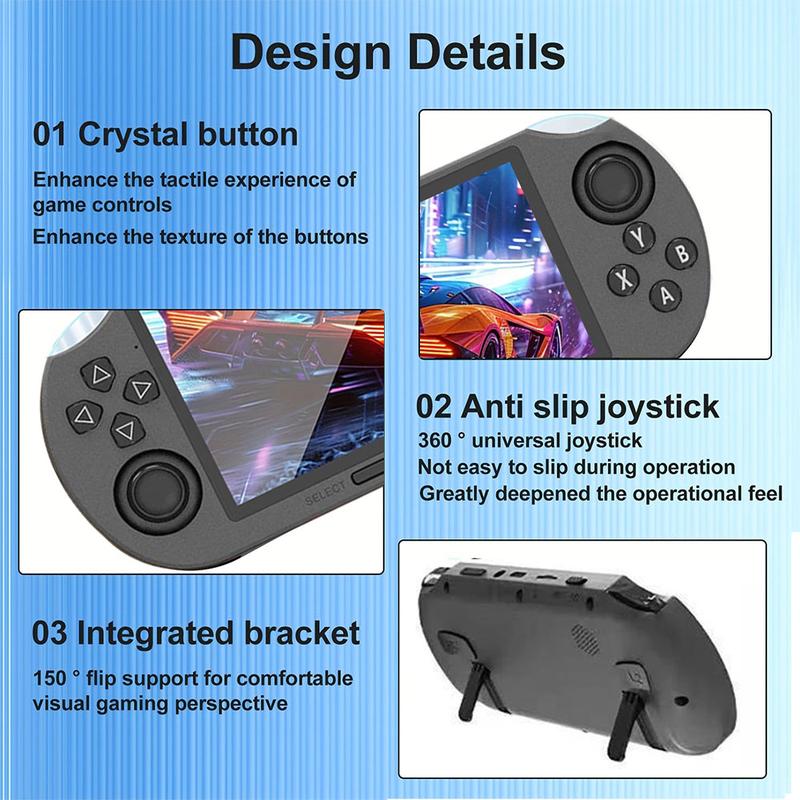 Design Details

01 Crystal button

Enhance the tactile experience of game controls

Enhance the texture of the buttons

Y
B
X
A

SELECT

02 Anti slip joystick

360 ° universal joystick

Not easy to slip during operation

Greatly deepened the operational feel

03 Integrated bracket

150 ° flip support for comfortable visual gaming perspective